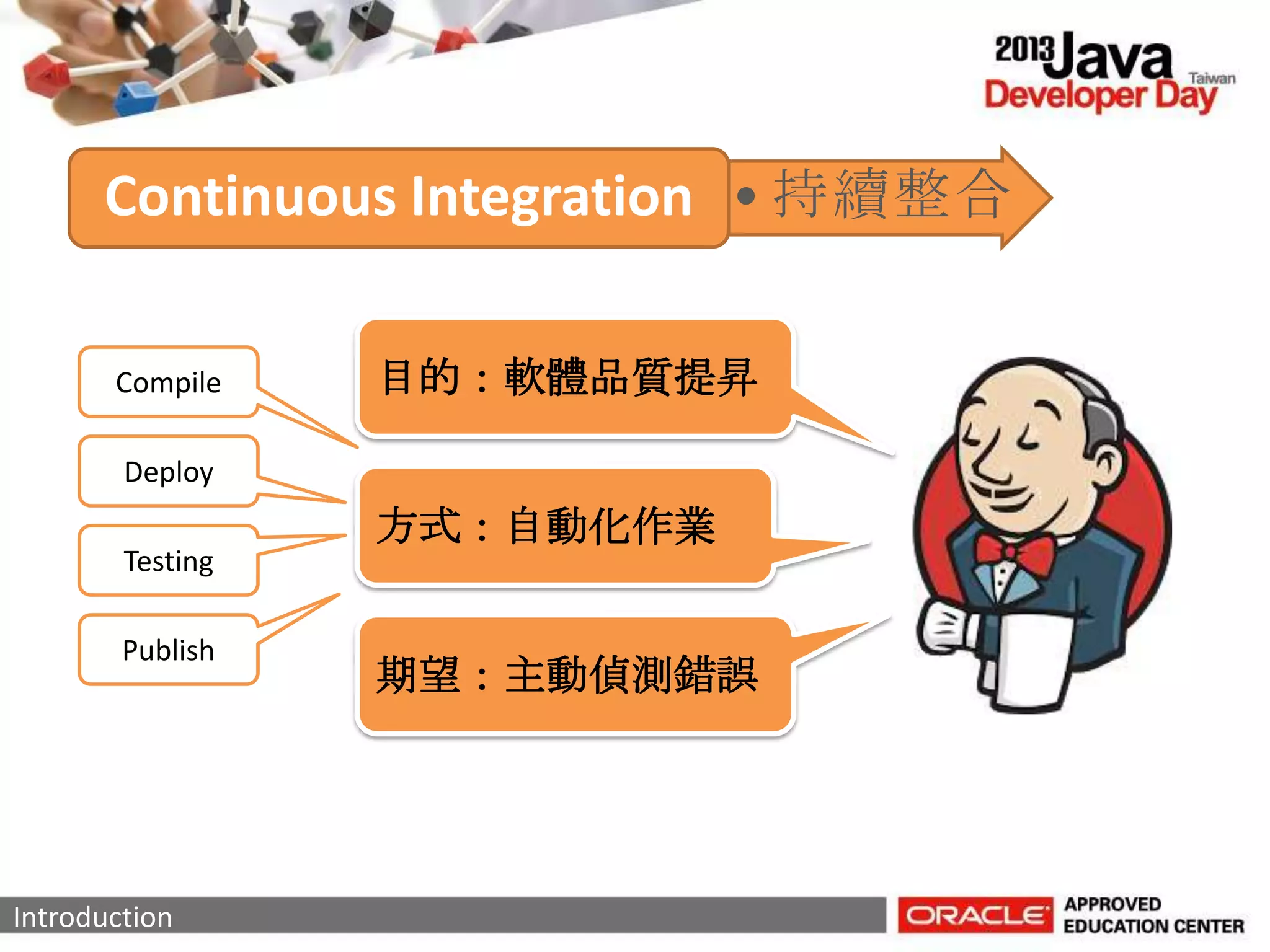 2013 Java Taiwan Developer Day

Continuous Integration

• 持續整合

Compile

Deploy

Testing

Publish

目的：軟體品質提昇

方式：自動化作業

期望：主動偵測錯誤

Introduction

ORACLE APPROVED EDUCATION CENTER